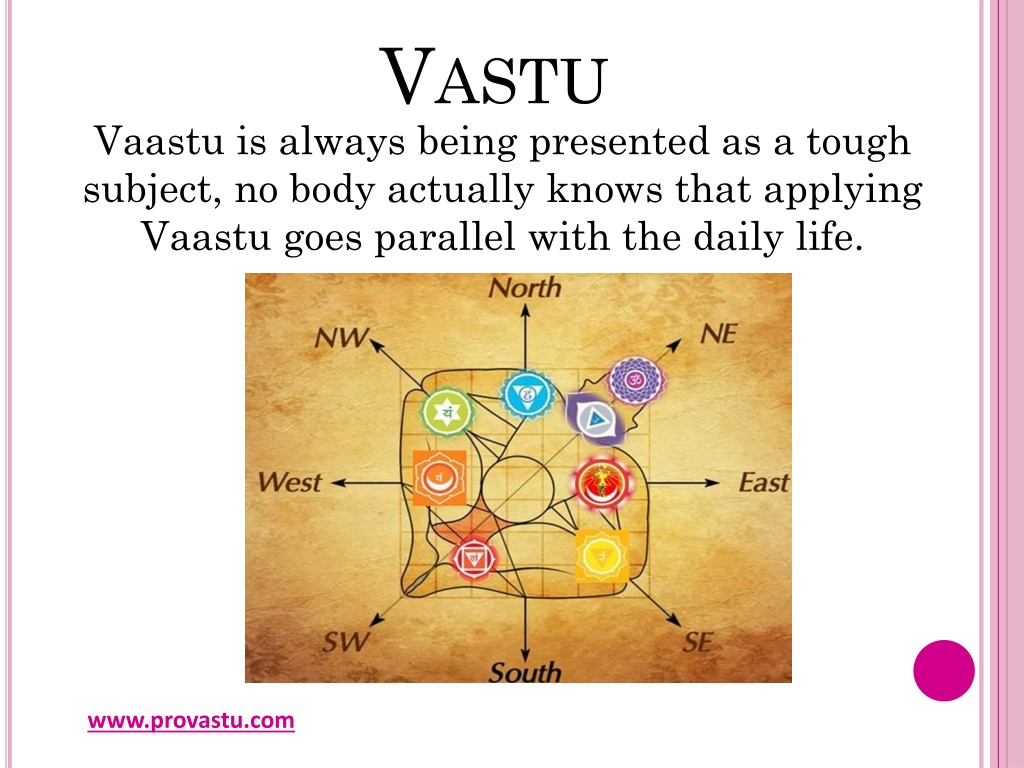 VASTU

Vaastu is always being presented as a tough subject, no body actually knows that applying Vaastu goes parallel with the daily life.

North
NW
NE
West
East
SW
SE
South

www.provastu.com